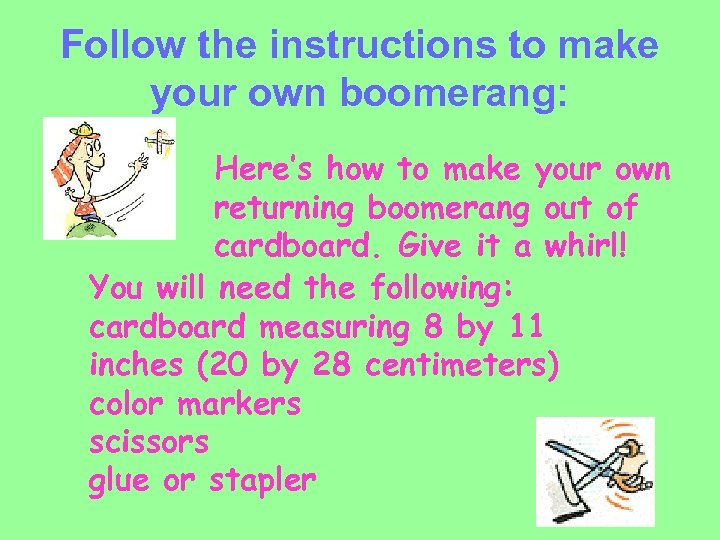 Follow the instructions to make your own boomerang:

Here's how to make your own returning boomerang out of cardboard. Give it a whirl!

You will need the following:
cardboard measuring 8 by 11 inches (20 by 28 centimeters)
color markers
scissors
glue or stapler